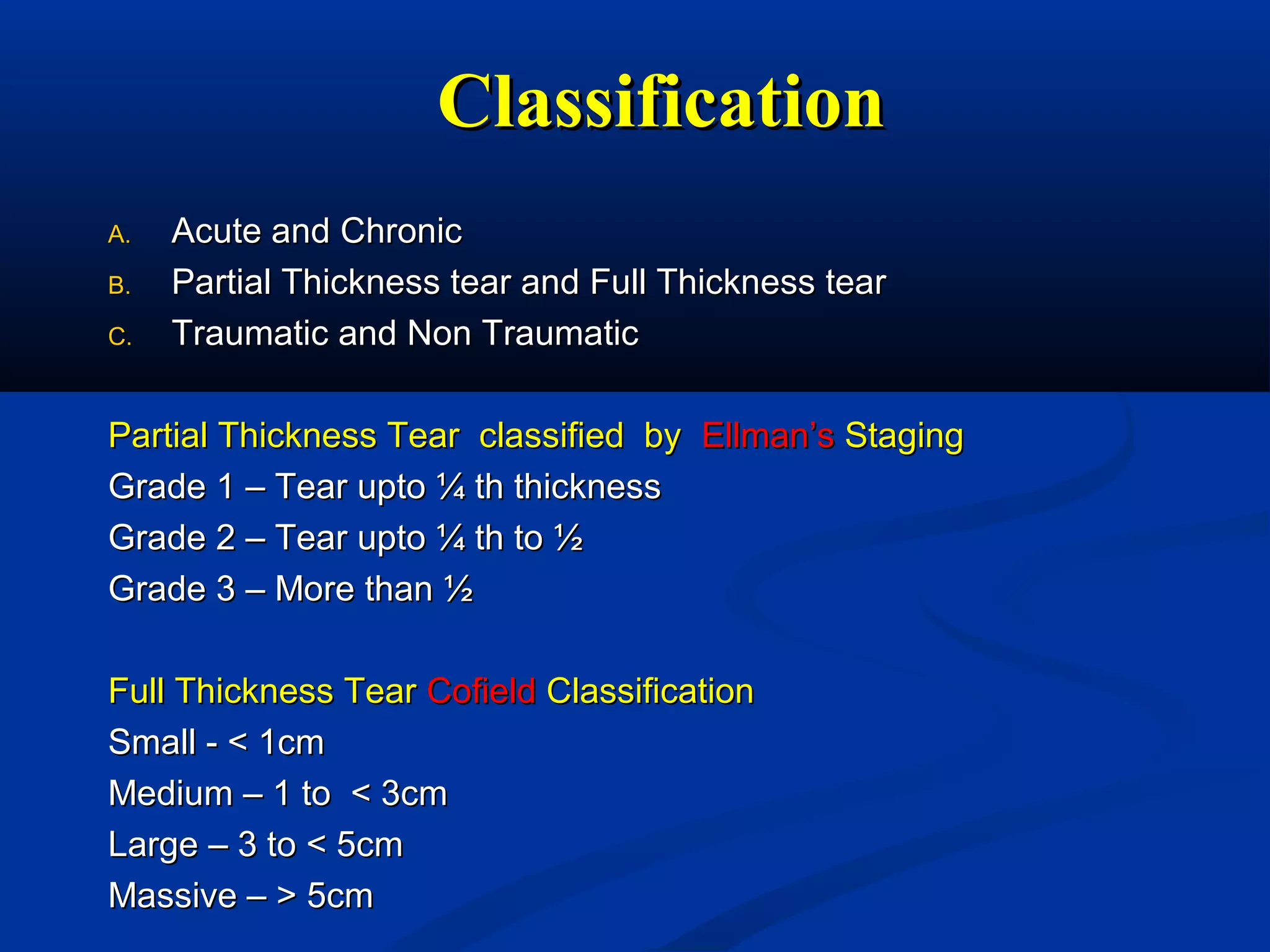 Classification

A. Acute and Chronic
B. Partial Thickness tear and Full Thickness tear
C. Traumatic and Non Traumatic

Partial Thickness Tear classified by Ellman's Staging
Grade 1 – Tear upto ¼ th thickness
Grade 2 – Tear upto ¼ th to ½
Grade 3 – More than ½

Full Thickness Tear Cofield Classification
Small - < 1cm
Medium – 1 to < 3cm
Large – 3 to < 5cm
Massive – > 5cm